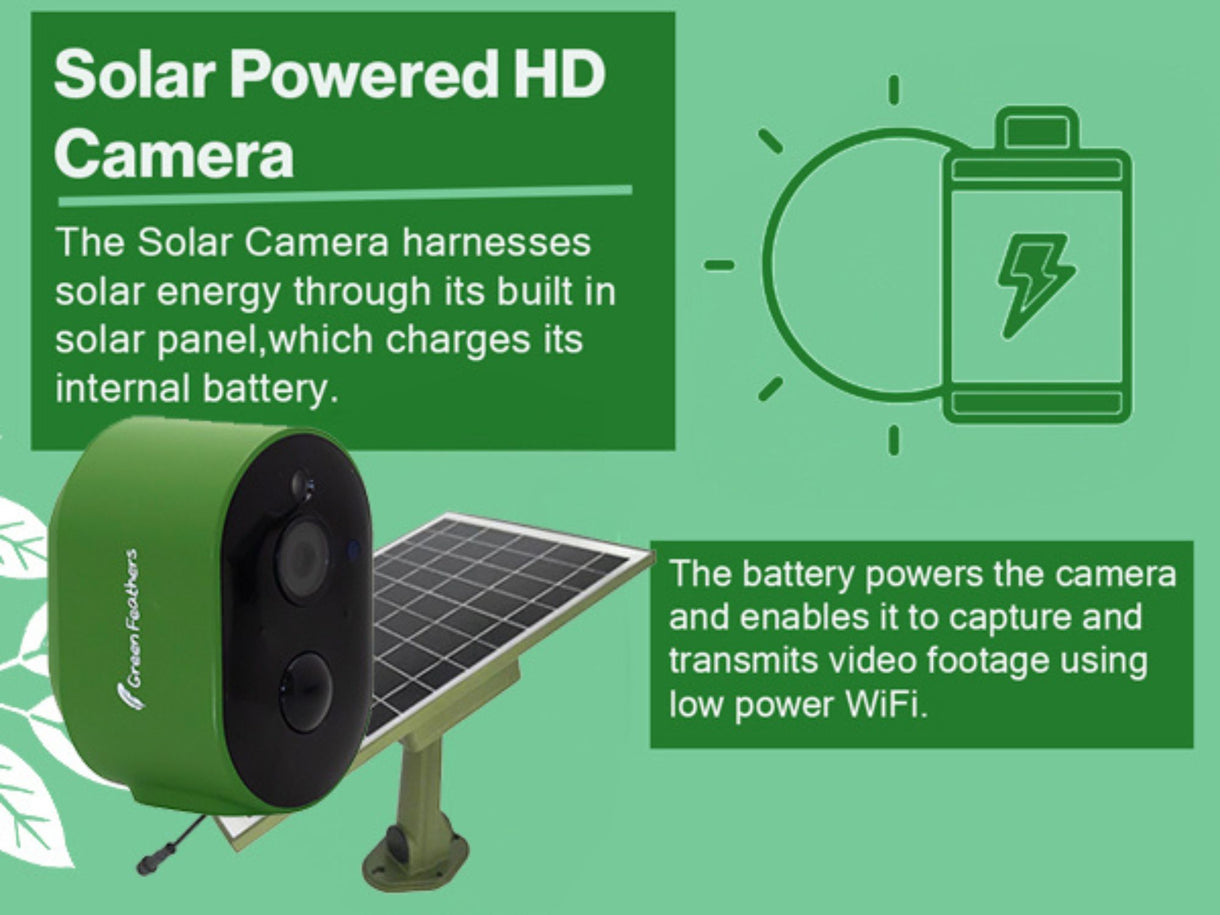 Solar Powered HD Camera

The Solar Camera harnesses solar energy through its built in solar panel,which charges its internal battery.

Green Feathers

The battery powers the camera and enables it to capture and transmits video footage using low power WiFi.